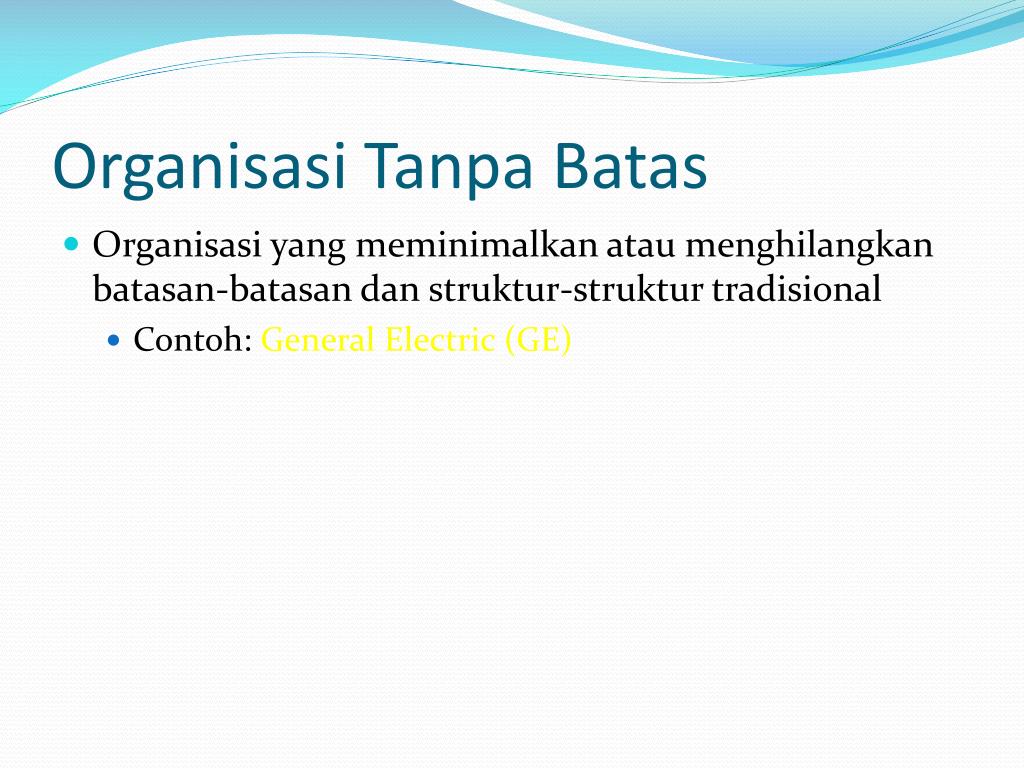 Organisasi Tanpa Batas

Organisasi yang meminimalkan atau menghilangkan batasan-batasan dan struktur-struktur tradisional

Contoh: General Electric (GE)